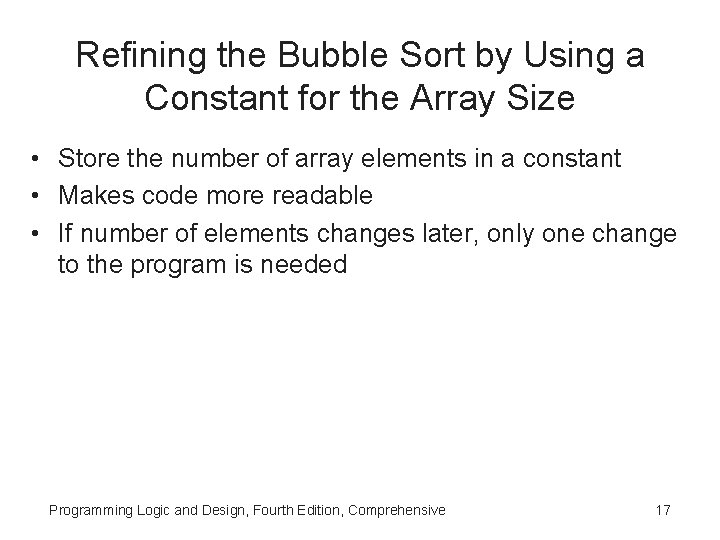 Refining the Bubble Sort by Using a Constant for the Array Size

• Store the number of array elements in a constant
• Makes code more readable
• If number of elements changes later, only one change to the program is needed

Programming Logic and Design, Fourth Edition, Comprehensive

17